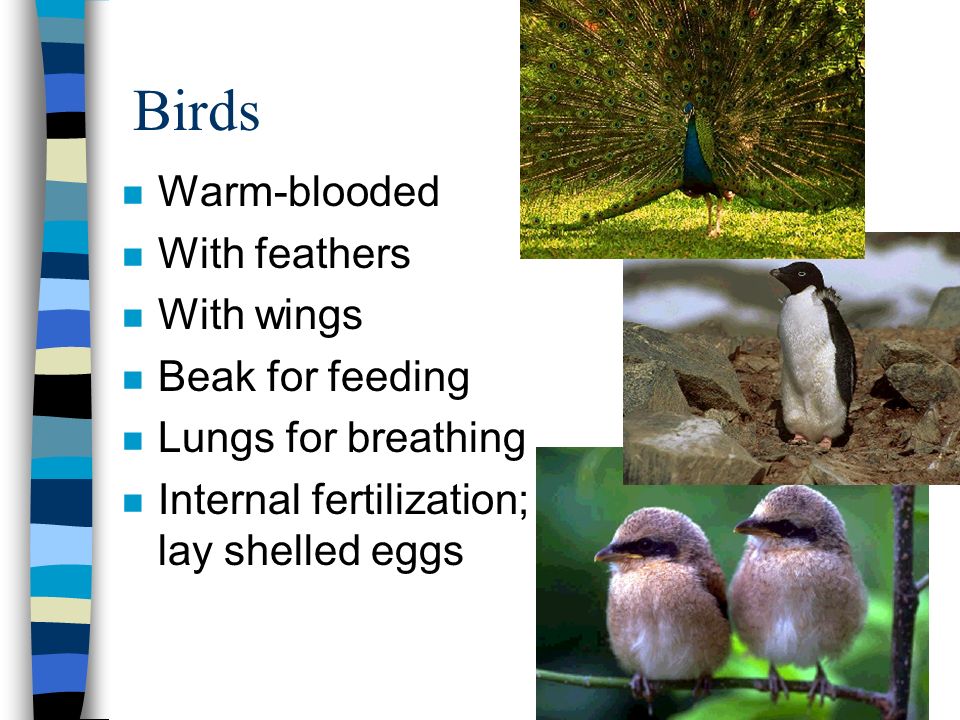 Birds

- Warm-blooded
- With feathers
- With wings
- Beak for feeding
- Lungs for breathing
- Internal fertilization; lay shelled eggs